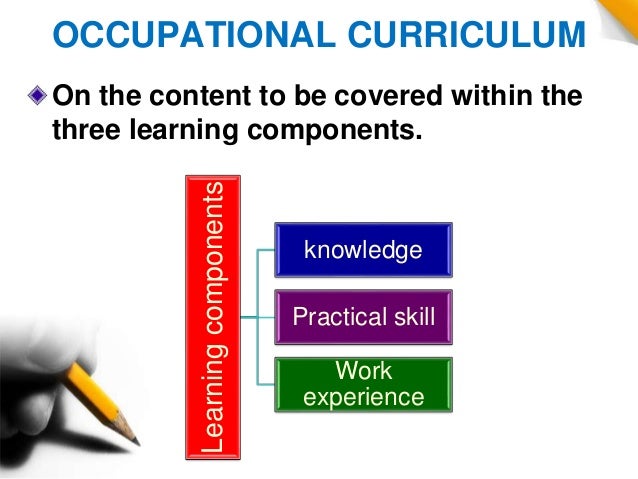 OCCUPATIONAL CURRICULUM

On the content to be covered within the three learning components.

Learning components

knowledge

Practical skill

Work experience